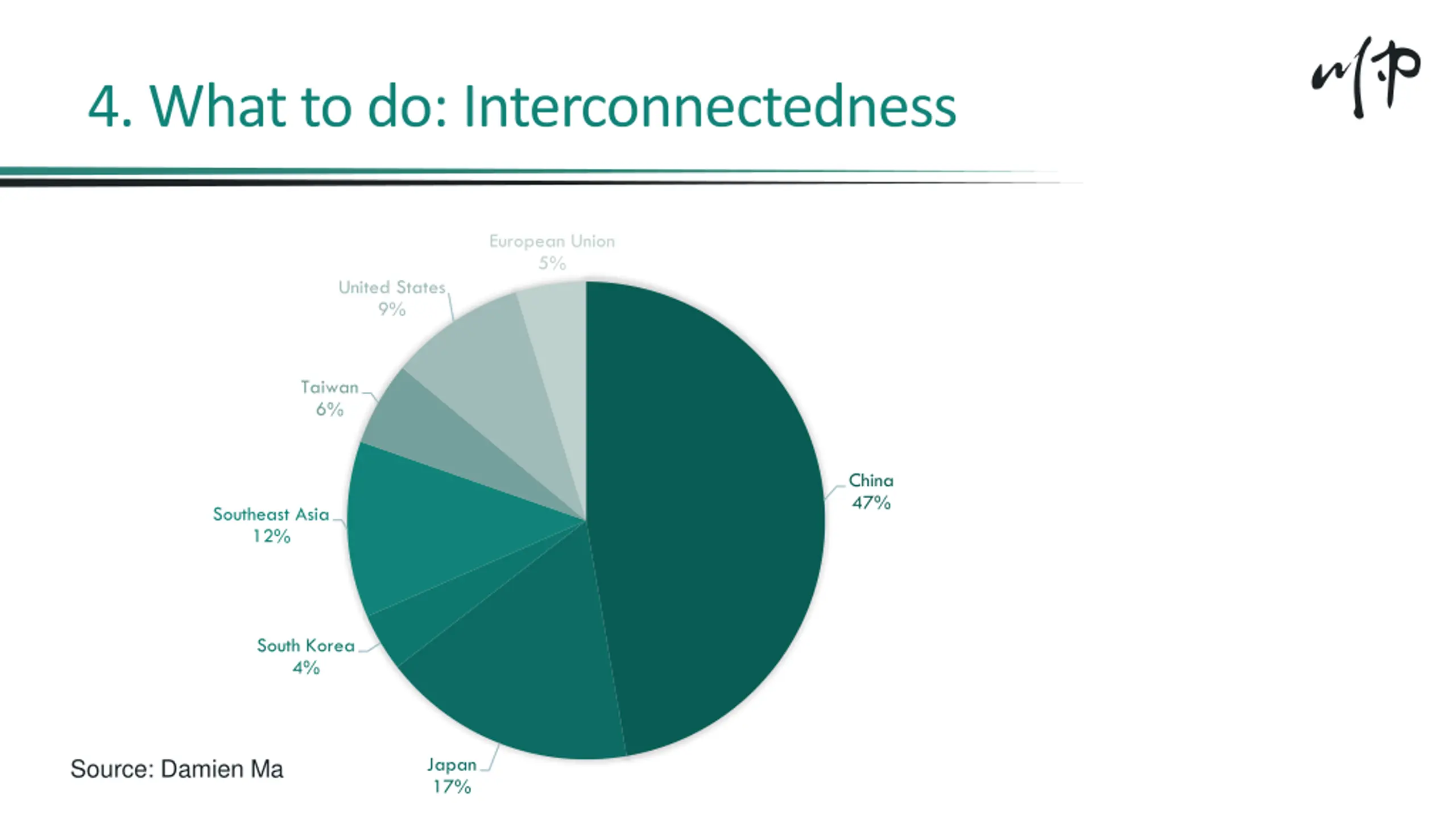 4. What to do: Interconnectedness

European Union
5%

United States
9%

Taiwan
6%

Southeast Asia
12%

South Korea
4%

Japan
17%

China
47%

Source: Damien Ma